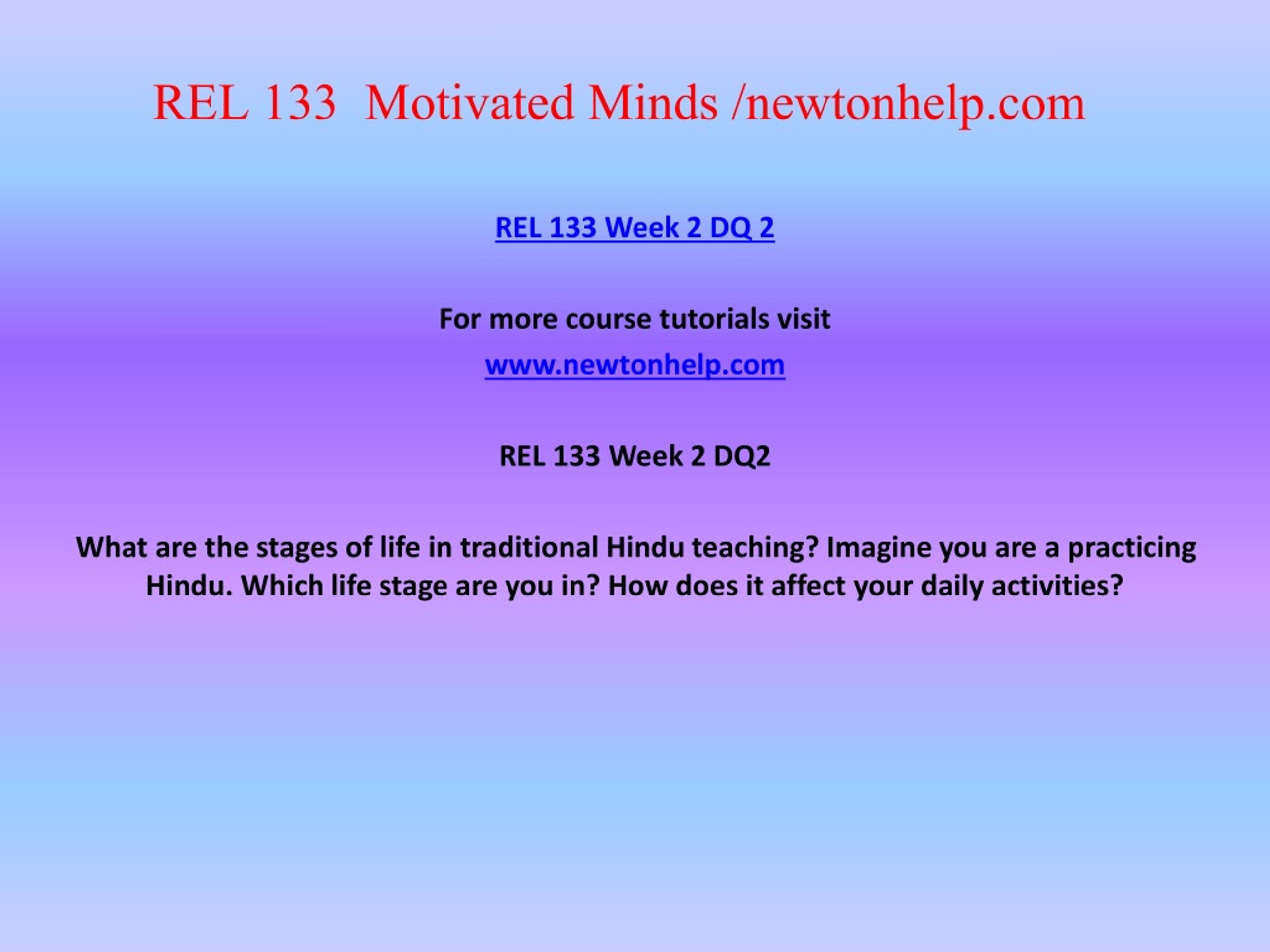 REL 133 Motivated Minds /newtonhelp.com

REL 133 Week 2 DQ 2

For more course tutorials visit

www.newtonhelp.com

REL 133 Week 2 DQ2

What are the stages of life in traditional Hindu teaching? Imagine you are a practicing Hindu. Which life stage are you in? How does it affect your daily activities?